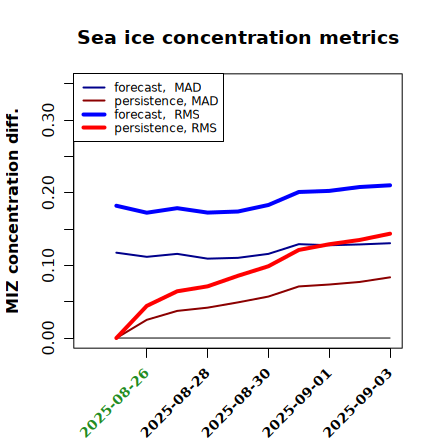 Sea ice concentration metrics

forecast, MAD
persistence, MAD
forecast, RMS
persistence, RMS

MIZ concentration diff.

0.00
0.10
0.20
0.30

2025-08-26
2025-08-28
2025-08-30
2025-09-01
2025-09-03